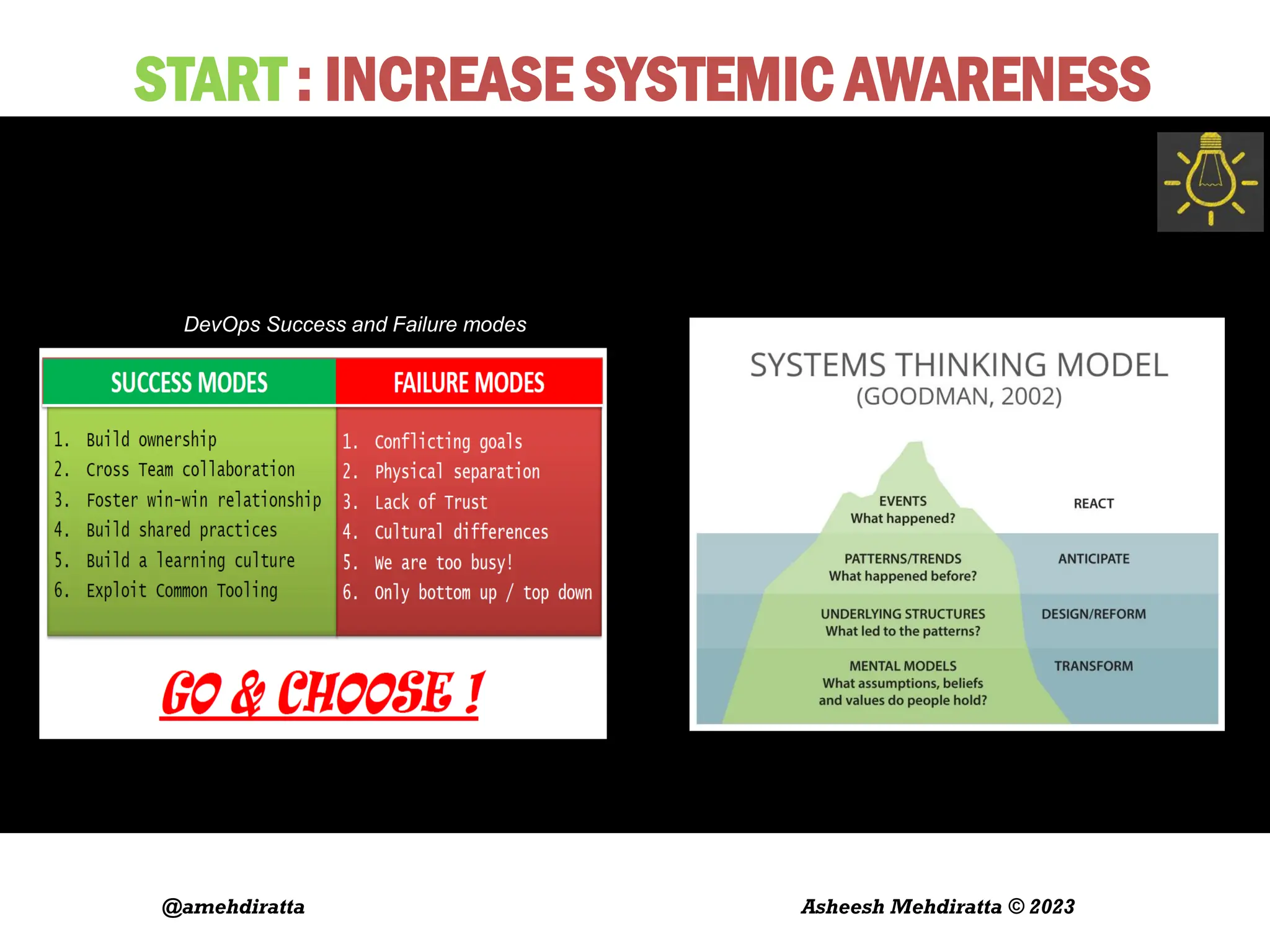 START : INCREASE SYSTEMIC AWARENESS

DevOps Success and Failure modes

| SUCCESS MODES | FAILURE MODES |
|---|---|
| 1. Build ownership | 1. Conflicting goals |
| 2. Cross Team collaboration | 2. Physical separation |
| 3. Foster win-win relationship | 3. Lack of Trust |
| 4. Build shared practices | 4. Cultural differences |
| 5. Build a learning culture | 5. We are too busy! |
| 6. Exploit Common Tooling | 6. Only bottom up / top down |

GO & CHOOSE !

SYSTEMS THINKING MODEL
(GOODMAN, 2002)

EVENTS
What happened?

REACT

PATTERNS/TRENDS
What happened before?

ANTICIPATE

UNDERLYING STRUCTURES
What led to the patterns?

DESIGN/REFORM

MENTAL MODELS
What assumptions, beliefs and values do people hold?

TRANSFORM

@amehdiratta

Asheesh Mehdiratta © 2023